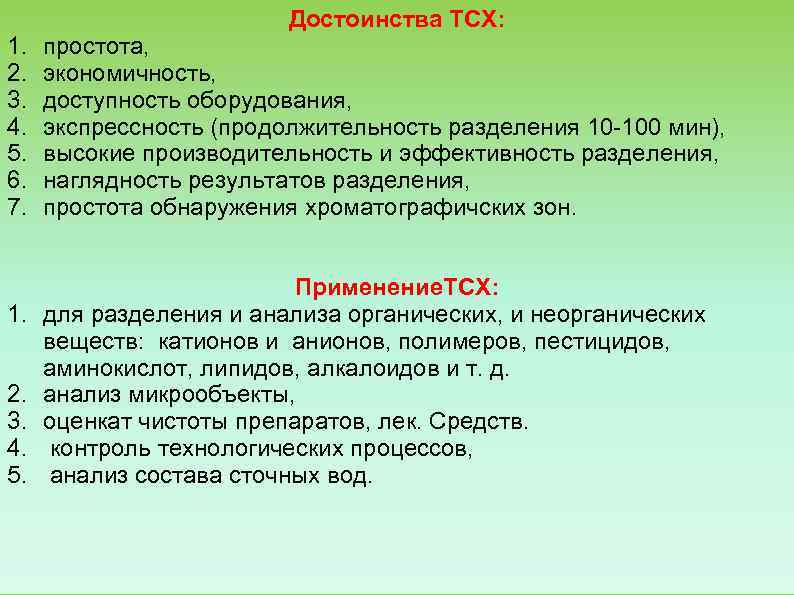 Достоинства ТСХ:

1. простота,
2. экономичность,
3. доступность оборудования,
4. экспрессность (продолжительность разделения 10-100 мин),
5. высокие производительность и эффективность разделения,
6. наглядность результатов разделения,
7. простота обнаружения хроматографичских зон.

ПрименениеТСХ:

1. для разделения и анализа органических, и неорганических веществ: катионов и анионов, полимеров, пестицидов, аминокислот, липидов, алкалоидов и т. д.
2. анализ микрообъекты,
3. оценкат чистоты препаратов, лек. Средств.
4. контроль технологических процессов,
5. анализ состава сточных вод.